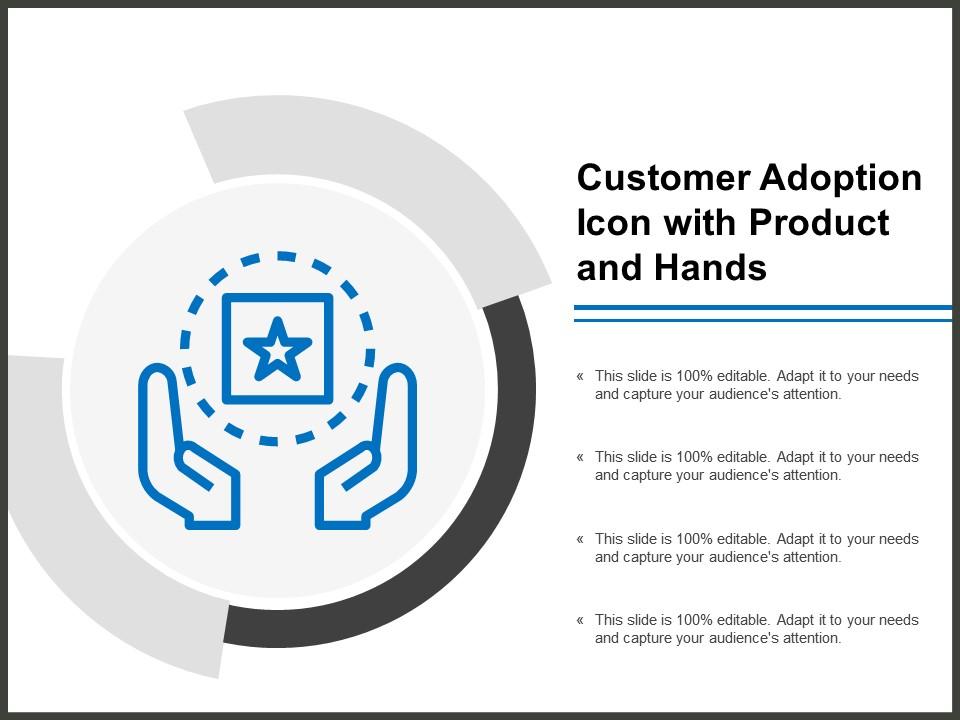 Customer Adoption Icon with Product and Hands

« This slide is 100% editable. Adapt it to your needs and capture your audience's attention.

« This slide is 100% editable. Adapt it to your needs and capture your audience's attention.

« This slide is 100% editable. Adapt it to your needs and capture your audience's attention.

« This slide is 100% editable. Adapt it to your needs and capture your audience's attention.